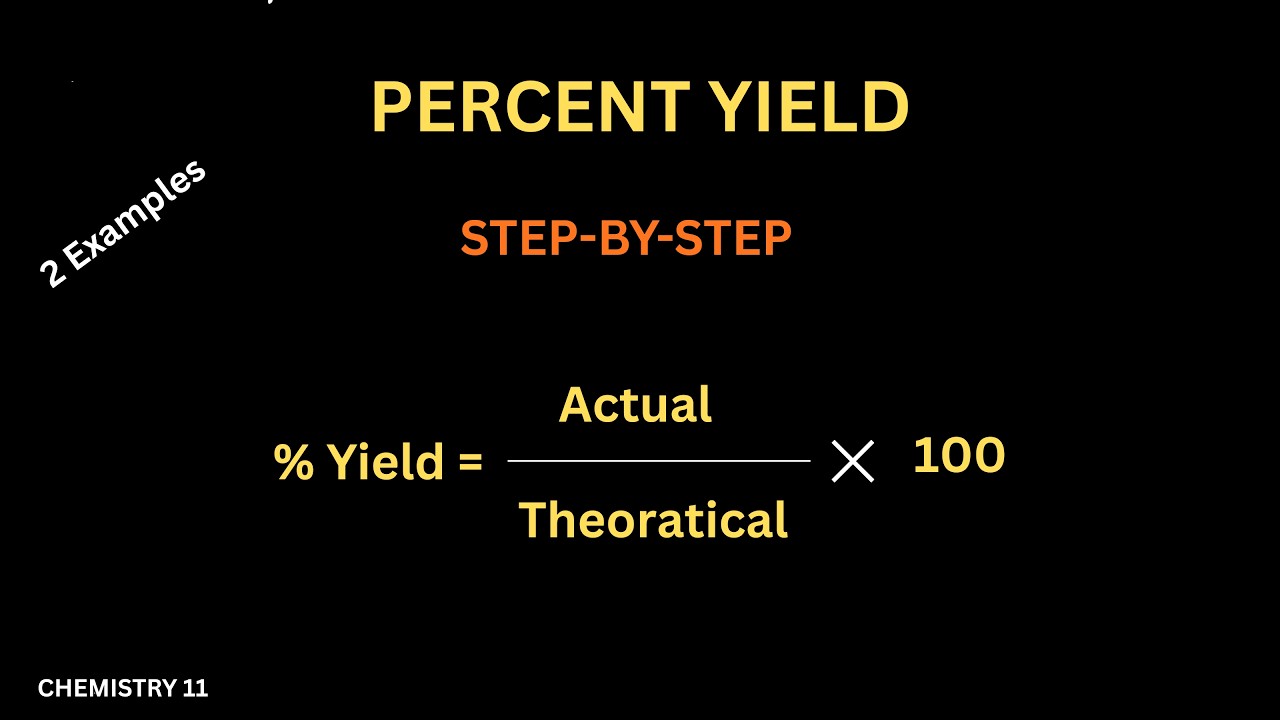 PERCENT YIELD

2 Examples

STEP-BY-STEP

$\% \text{ Yield} = \frac{\text{Actual}}{\text{Theoratical}} \times 100$

CHEMISTRY 11